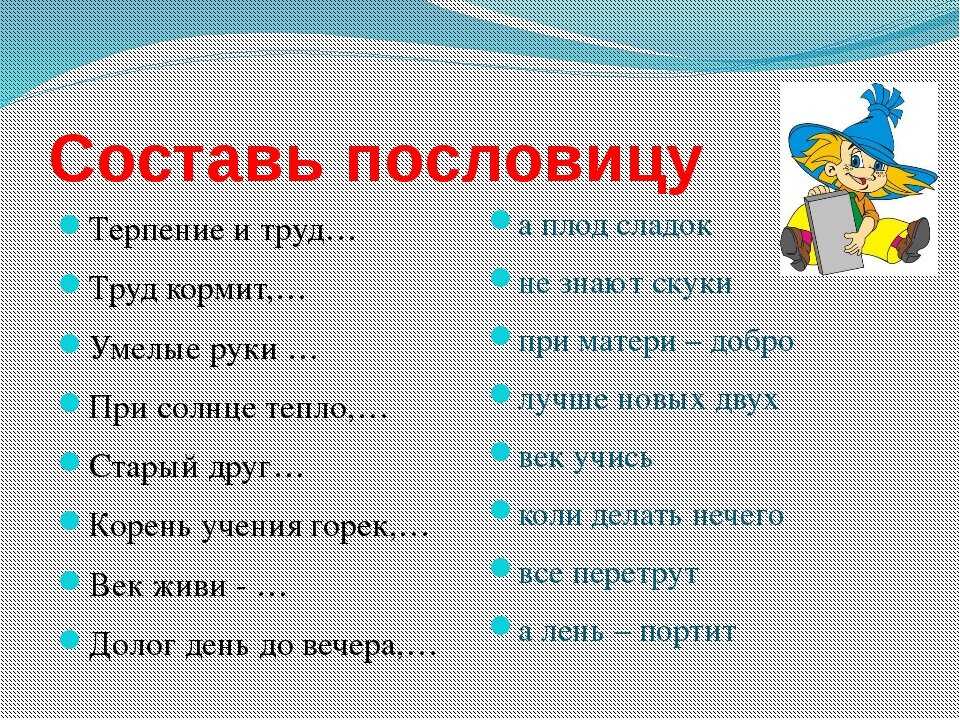 Составь пословицу

Терпение и труд…

Труд кормит,…

Умелые руки …

При солнце тепло,…

Старый друг…

Корень учения горек,…

Век живи - …

Долог день до вечера,…

а плод сладок

не знают скуки

при матери – добро

лучше новых двух

век учись

коли делать нечего

все перетрут

а лень – портит